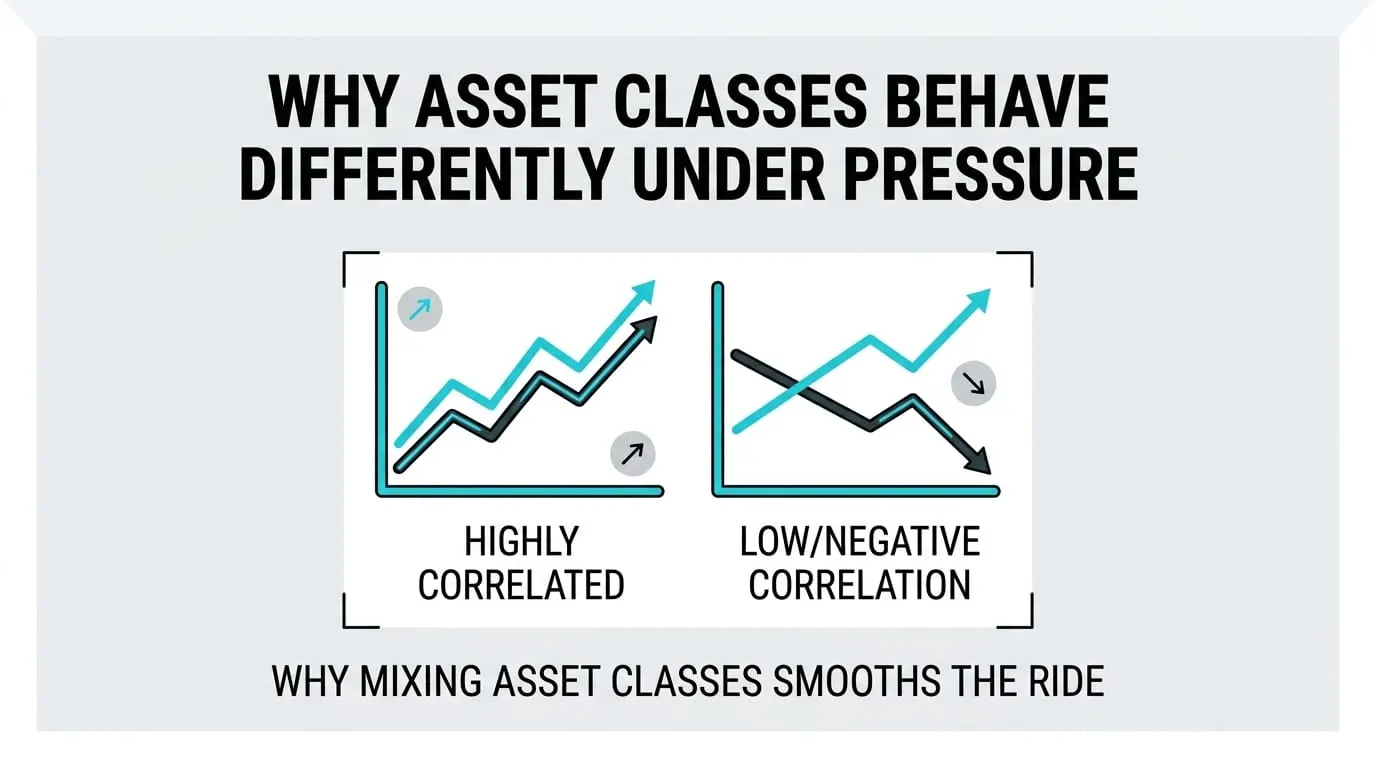 WHY ASSET CLASSES BEHAVE DIFFERENTLY UNDER PRESSURE

HIGHLY CORRELATED

LOW/NEGATIVE CORRELATION

WHY MIXING ASSET CLASSES SMOOTHS THE RIDE